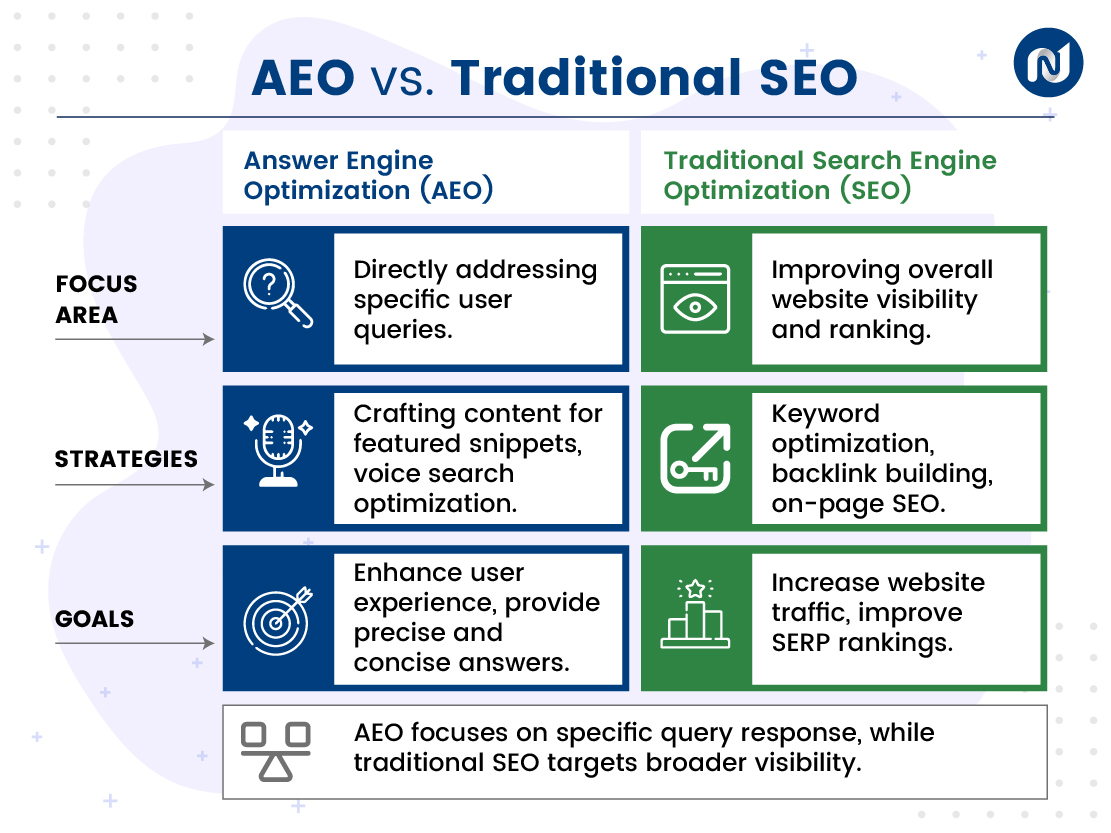 AEO vs. Traditional SEO

| | Answer Engine Optimization (AEO) | Traditional Search Engine Optimization (SEO) |
|---|---|---|
| FOCUS AREA | Directly addressing specific user queries. | Improving overall website visibility and ranking. |
| STRATEGIES | Crafting content for featured snippets, voice search optimization. | Keyword optimization, backlink building, on-page SEO. |
| GOALS | Enhance user experience, provide precise and concise answers. | Increase website traffic, improve SERP rankings. |

AEO focuses on specific query response, while traditional SEO targets broader visibility.